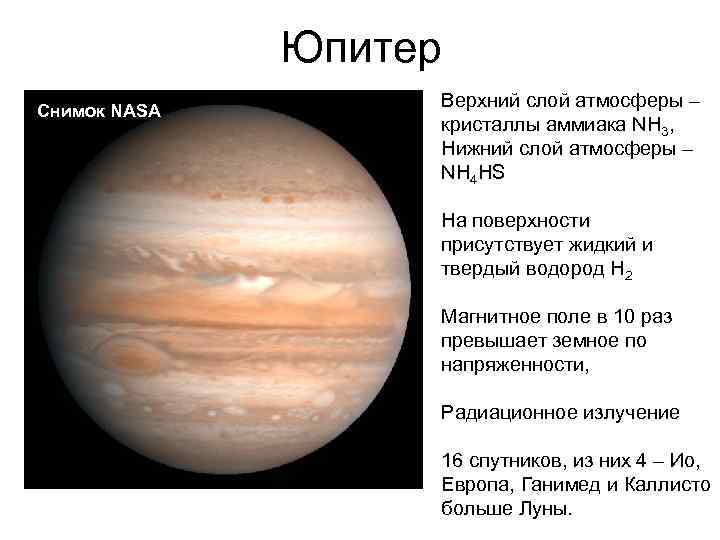 Юпитер

Снимок NASA

Верхний слой атмосферы – кристаллы аммиака $NH_3$, Нижний слой атмосферы – $NH_4HS$

На поверхности присутствует жидкий и твердый водород $H_2$

Магнитное поле в 10 раз превышает земное по напряженности,

Радиационное излучение

16 спутников, из них 4 – Ио, Европа, Ганимед и Каллисто больше Луны.